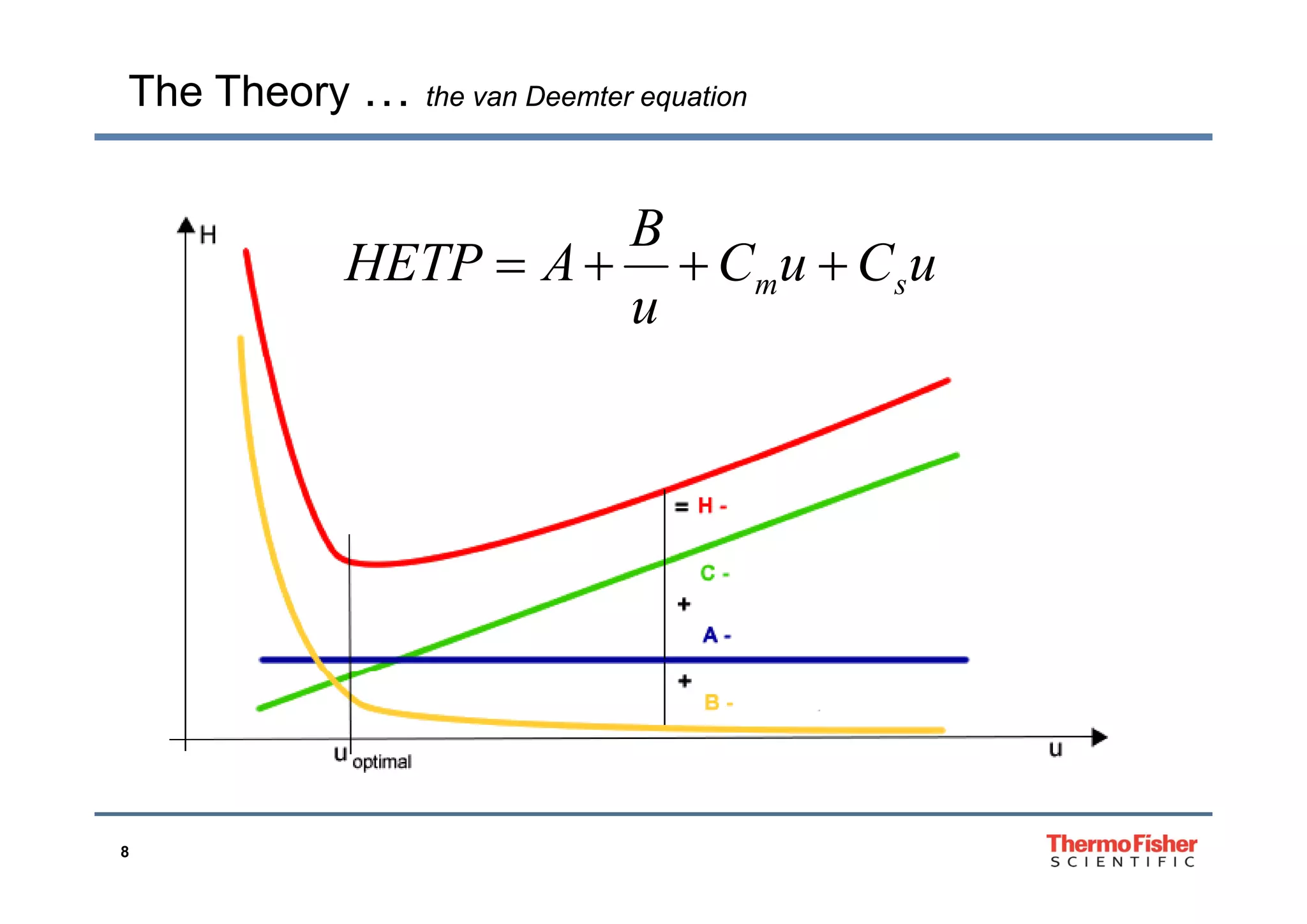 The Theory … the van Deemter equation

H

$HETP = A + \frac{B}{u} + C_m u + C_s u$

= H -

C -

+

A -

+

B -

$u_{optimal}$

u

8

ThermoFisher
SCIENTIFIC